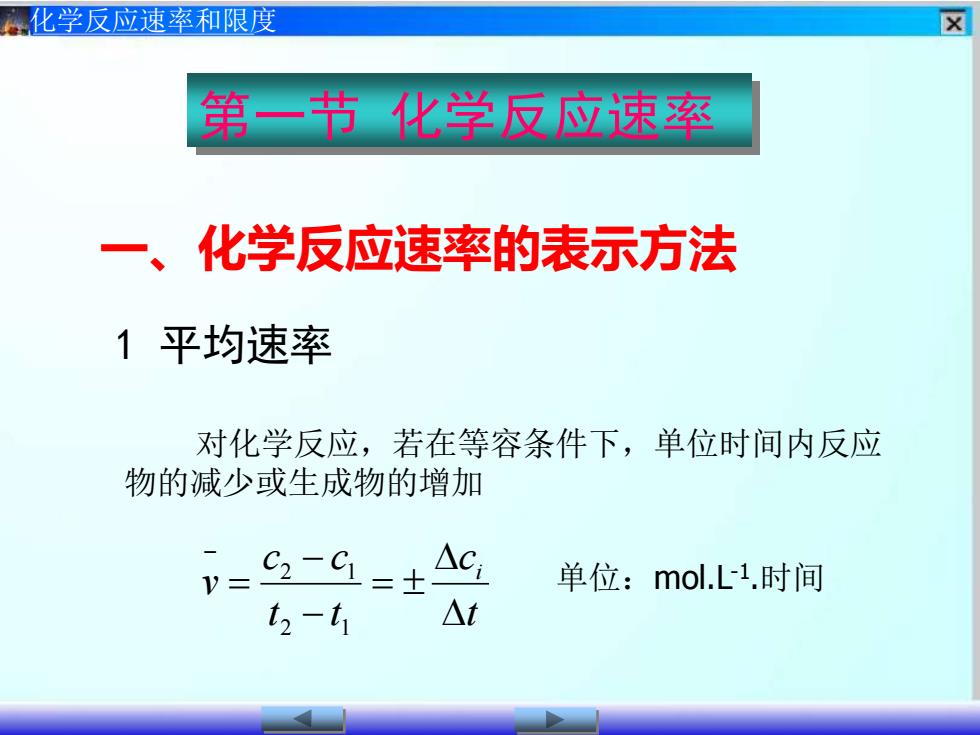 化学反应速率和限度

第一节 化学反应速率

一、化学反应速率的表示方法

1 平均速率

对化学反应，若在等容条件下，单位时间内反应物的减少或生成物的增加

$\bar{v} = \frac{c_2 - c_1}{t_2 - t_1} = \pm \frac{\Delta c_i}{\Delta t}$ 单位：mol.L$^{-1}$.时间